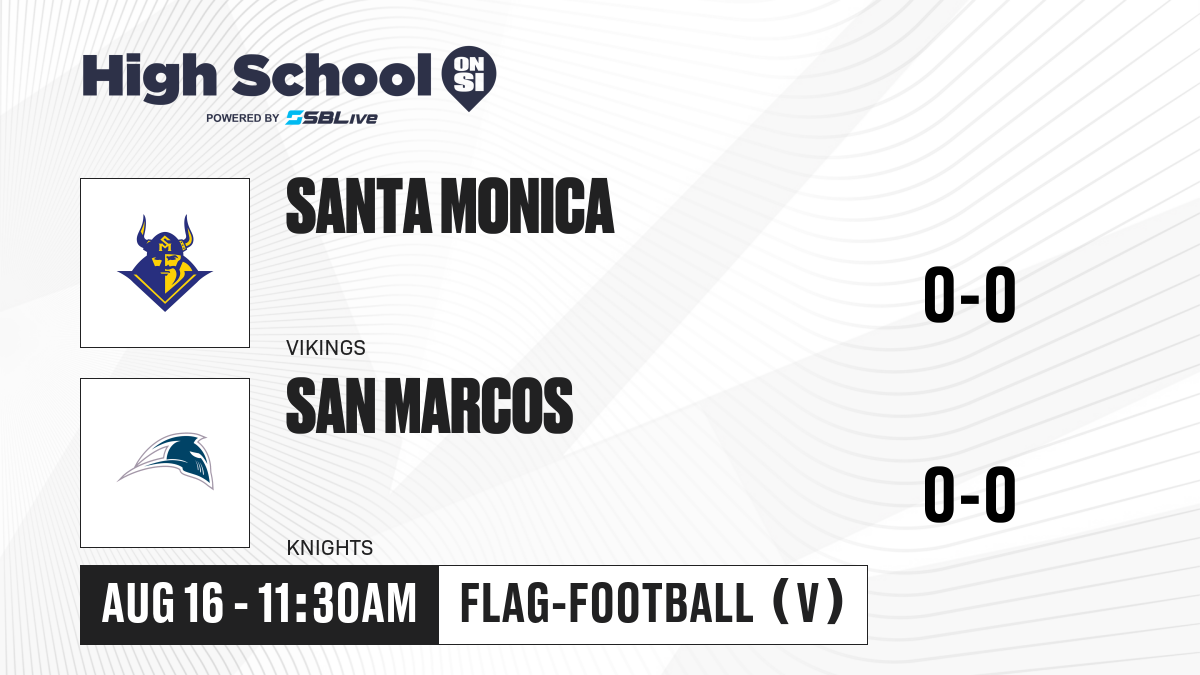 High School ON SI
POWERED BY SBLive

SANTA MONICA
VIKINGS
0-0

SAN MARCOS
KNIGHTS
0-0

AUG 16 - 11:30AM
FLAG-FOOTBALL (V)